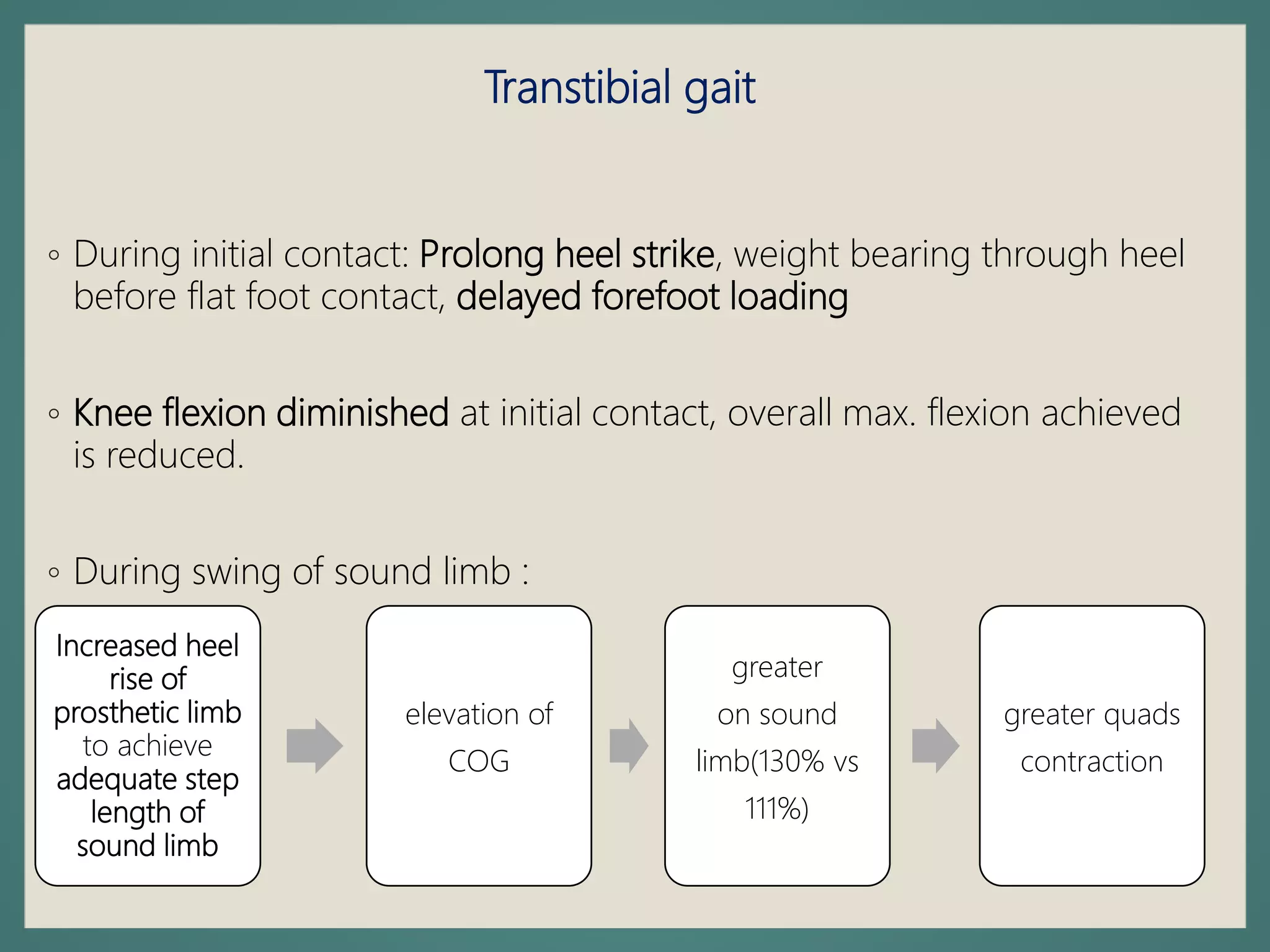 Transtibial gait

◦ During initial contact: Prolong heel strike, weight bearing through heel before flat foot contact, delayed forefoot loading

◦ Knee flexion diminished at initial contact, overall max. flexion achieved is reduced.

◦ During swing of sound limb :

Increased heel rise of prosthetic limb to achieve adequate step length of sound limb

elevation of COG

greater on sound limb(130% vs 111%)

greater quads contraction